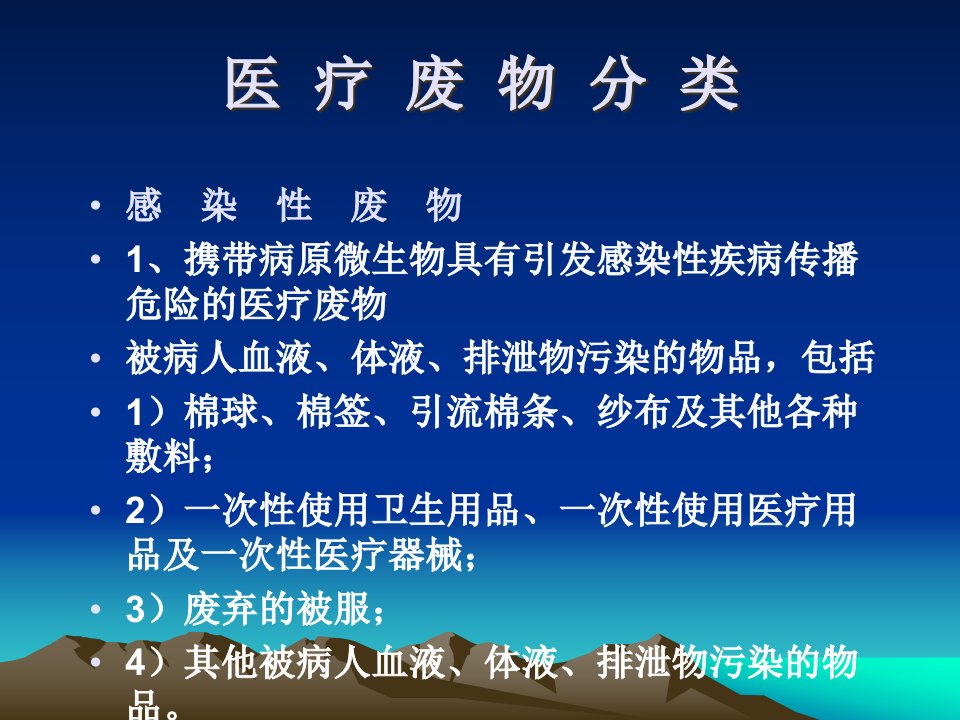 医 疗 废 物 分 类

• 感 染 性 废 物
• 1、携带病原微生物具有引发感染性疾病传播危险的医疗废物
• 被病人血液、体液、排泄物污染的物品，包括
• 1）棉球、棉签、引流棉条、纱布及其他各种敷料；
• 2）一次性使用卫生用品、一次性使用医疗用品及一次性医疗器械；
• 3）废弃的被服；
• 4）其他被病人血液、体液、排泄物污染的物品。